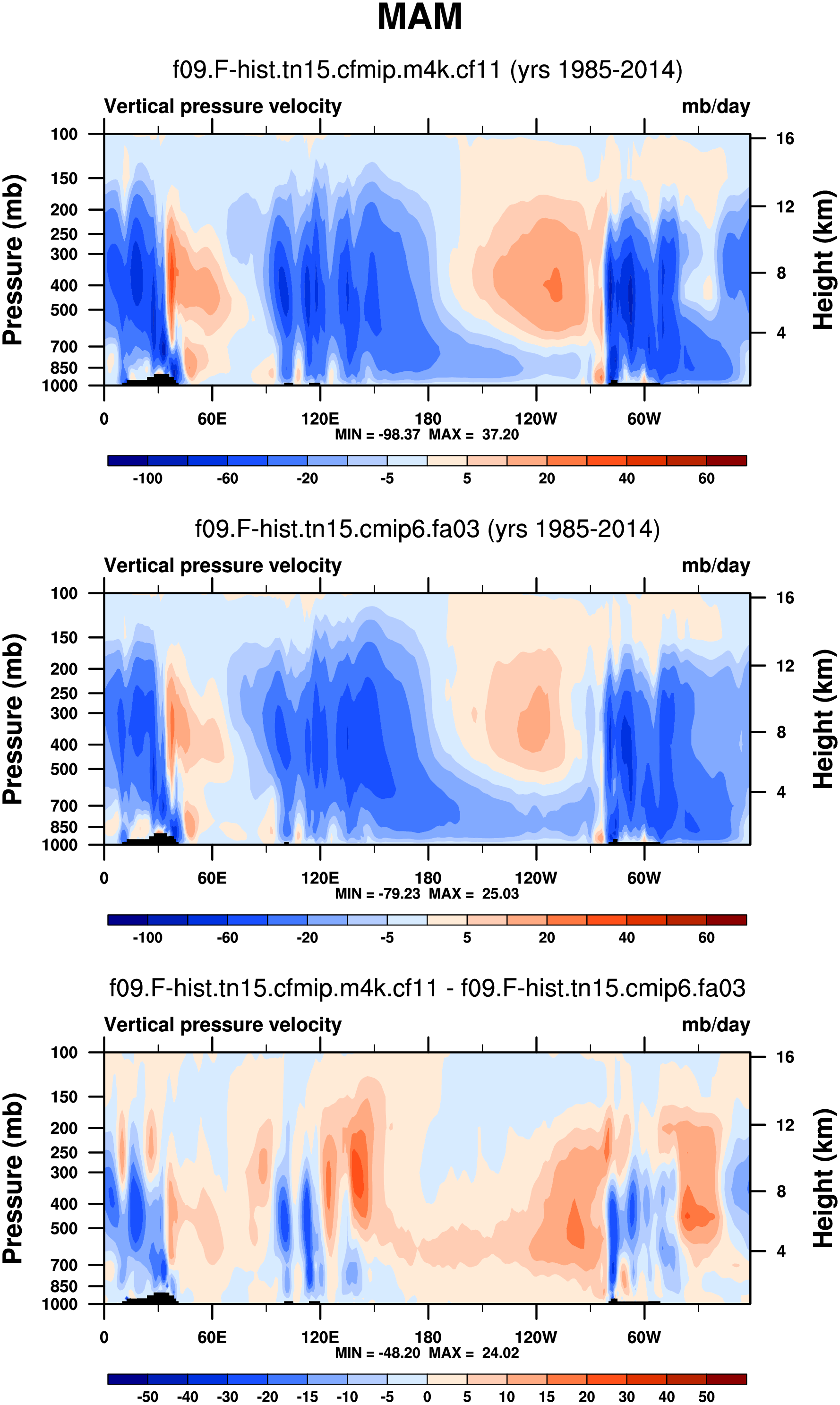 MAM

f09.F-hist.tn15.cfmip.m4k.cf11 (yrs 1985-2014)

Vertical pressure velocity

mb/day

Pressure (mb)

100
150
200
250
300
400
500
700
850
1000

Height (km)

16
12
8
4

0 60E 120E 180 120W 60W

MIN = -98.37 MAX = 37.20

-100 -60 -20 -5 5 20 40 60

f09.F-hist.tn15.cmip6.fa03 (yrs 1985-2014)

Vertical pressure velocity

mb/day

Pressure (mb)

100
150
200
250
300
400
500
700
850
1000

Height (km)

16
12
8
4

0 60E 120E 180 120W 60W

MIN = -79.23 MAX = 25.03

-100 -60 -20 -5 5 20 40 60

f09.F-hist.tn15.cfmip.m4k.cf11 - f09.F-hist.tn15.cmip6.fa03

Vertical pressure velocity

mb/day

Pressure (mb)

100
150
200
250
300
400
500
700
850
1000

Height (km)

16
12
8
4

0 60E 120E 180 120W 60W

MIN = -48.20 MAX = 24.02

-50 -40 -30 -20 -15 -10 -5 0 5 10 15 20 30 40 50